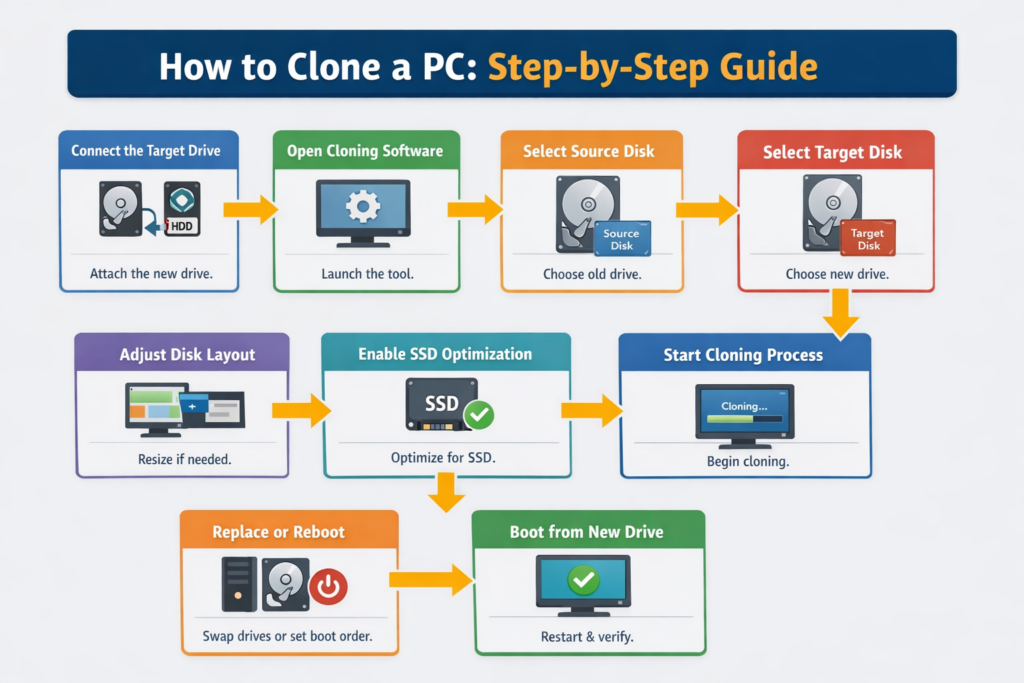 How to Clone a PC: Step-by-Step Guide

Connect the Target Drive

HDD

Attach the new drive.

Open Cloning Software

Launch the tool.

Select Source Disk

Source Disk

Choose old drive.

Select Target Disk

Target Disk

Choose new drive.

Adjust Disk Layout

Resize if needed.

Enable SSD Optimization

SSD

Optimize for SSD.

Start Cloning Process

Cloning...

Begin cloning.

Replace or Reboot

Swap drives or set boot order.

Boot from New Drive

Restart & verify.